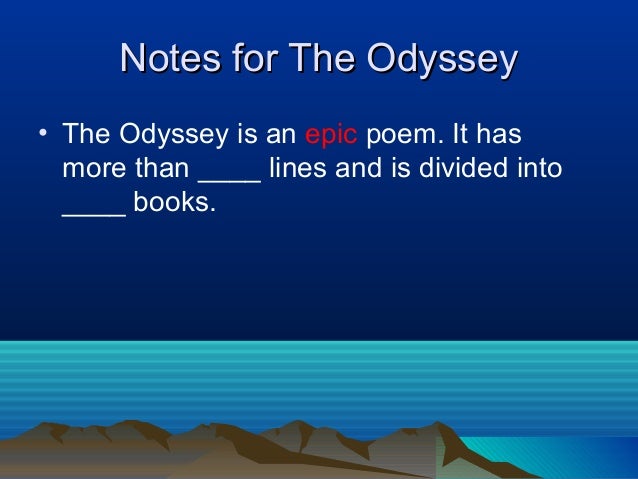 Notes for The Odyssey

• The Odyssey is an epic poem. It has more than ____ lines and is divided into ____ books.